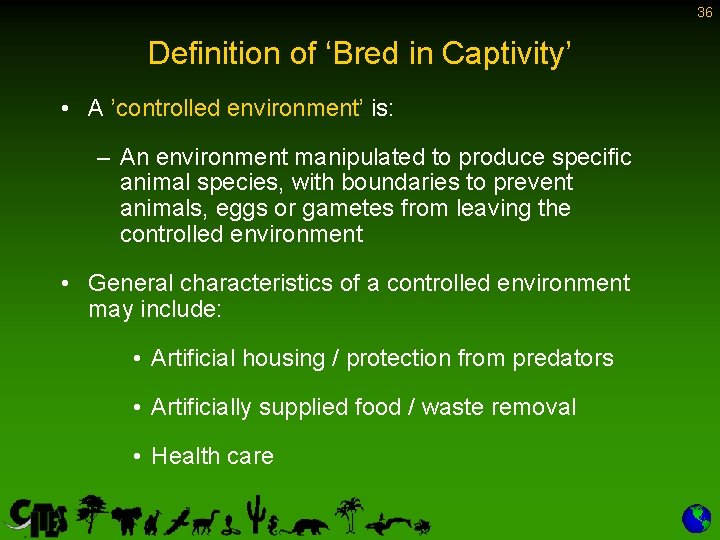 36

Definition of ‘Bred in Captivity’

• A ’controlled environment’ is:

– An environment manipulated to produce specific animal species, with boundaries to prevent animals, eggs or gametes from leaving the controlled environment

• General characteristics of a controlled environment may include:

• Artificial housing / protection from predators

• Artificially supplied food / waste removal

• Health care

CITES